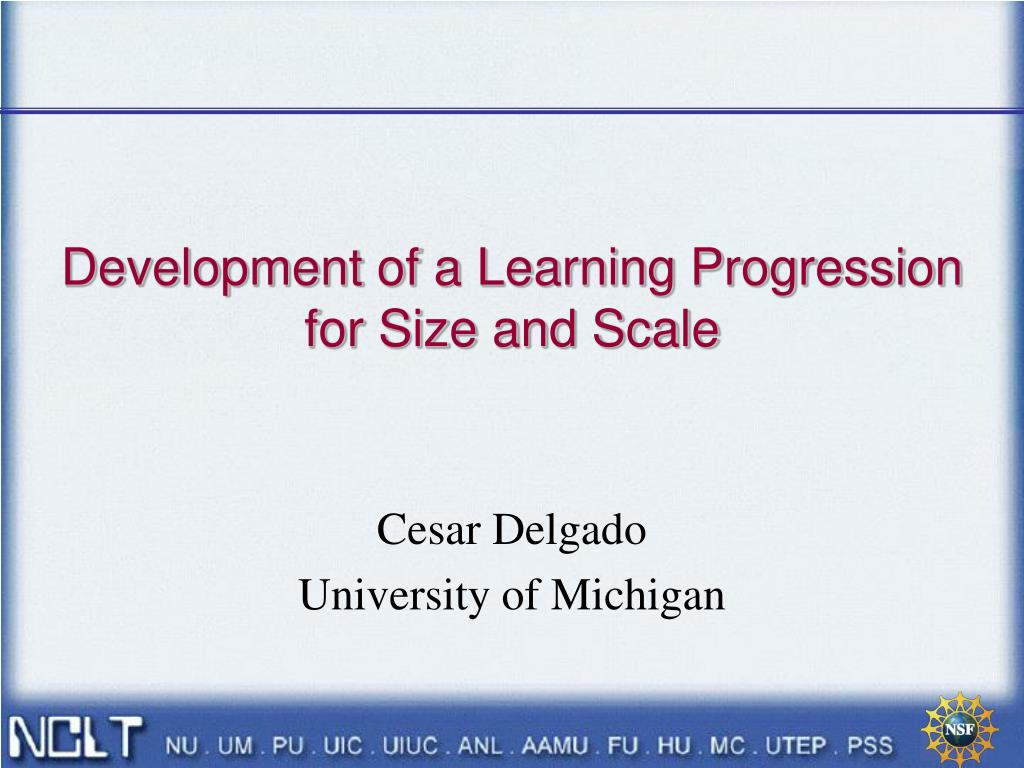 Development of a Learning Progression for Size and Scale

Cesar Delgado
University of Michigan

NCLT NU . UM . PU . UIC . UIUC . ANL . AAMU . FU . HU . MC . UTEP . PSS

NSF